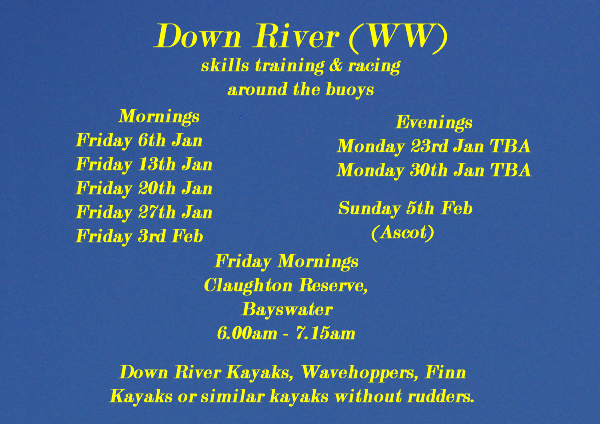 Down River (WW)
skills training & racing
around the buoys

Mornings
Friday 6th Jan
Friday 13th Jan
Friday 20th Jan
Friday 27th Jan
Friday 3rd Feb

Evenings
Monday 23rd Jan TBA
Monday 30th Jan TBA

Sunday 5th Feb
(Ascot)

Friday Mornings
Claughton Reserve,
Bayswater
6.00am - 7.15am

Down River Kayaks, Wavehoppers, Finn Kayaks or similar kayaks without rudders.